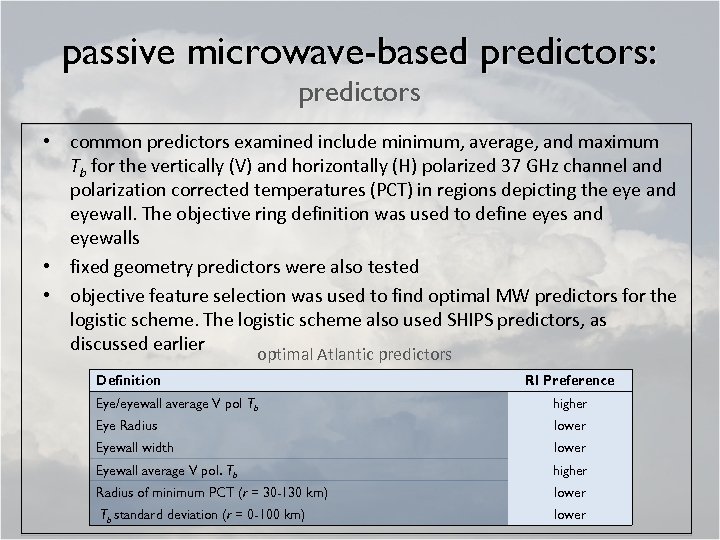 passive microwave-based predictors:
predictors

• common predictors examined include minimum, average, and maximum $T_b$ for the vertically (V) and horizontally (H) polarized 37 GHz channel and polarization corrected temperatures (PCT) in regions depicting the eye and eyewall. The objective ring definition was used to define eyes and eyewalls
• fixed geometry predictors were also tested
• objective feature selection was used to find optimal MW predictors for the logistic scheme. The logistic scheme also used SHIPS predictors, as discussed earlier

optimal Atlantic predictors

| Definition | RI Preference |
|---|---|
| Eye/eyewall average V pol $T_b$ | higher |
| Eye Radius | lower |
| Eyewall width | lower |
| Eyewall average V pol. $T_b$ | higher |
| Radius of minimum PCT ($r$ = 30-130 km) | lower |
| $T_b$ standard deviation ($r$ = 0-100 km) | lower |